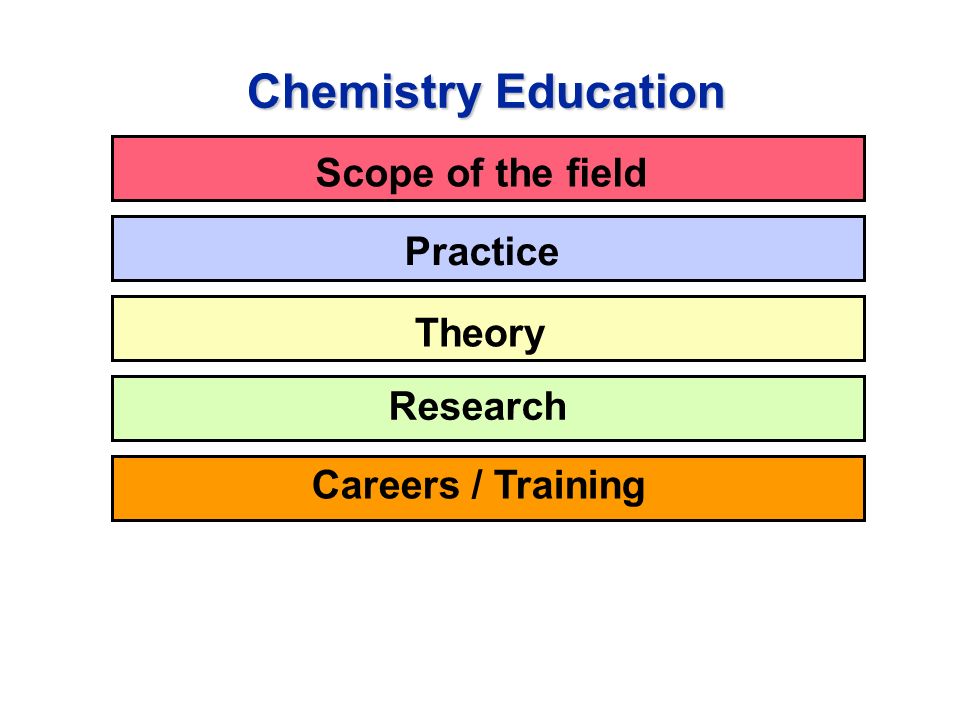 Chemistry Education

Scope of the field

Practice

Theory

Research

Careers / Training